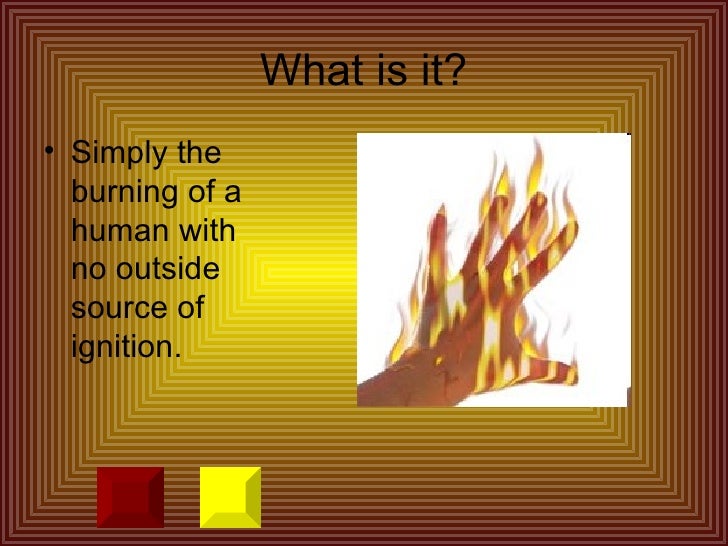 What is it?

• Simply the burning of a human with no outside source of ignition.